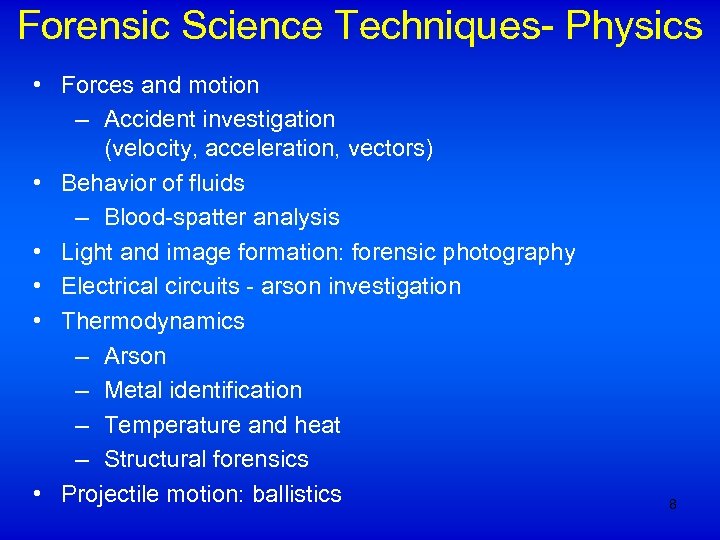 Forensic Science Techniques- Physics

• Forces and motion
– Accident investigation (velocity, acceleration, vectors)
• Behavior of fluids
– Blood-spatter analysis
• Light and image formation: forensic photography
• Electrical circuits - arson investigation
• Thermodynamics
– Arson
– Metal identification
– Temperature and heat
– Structural forensics
• Projectile motion: ballistics

8